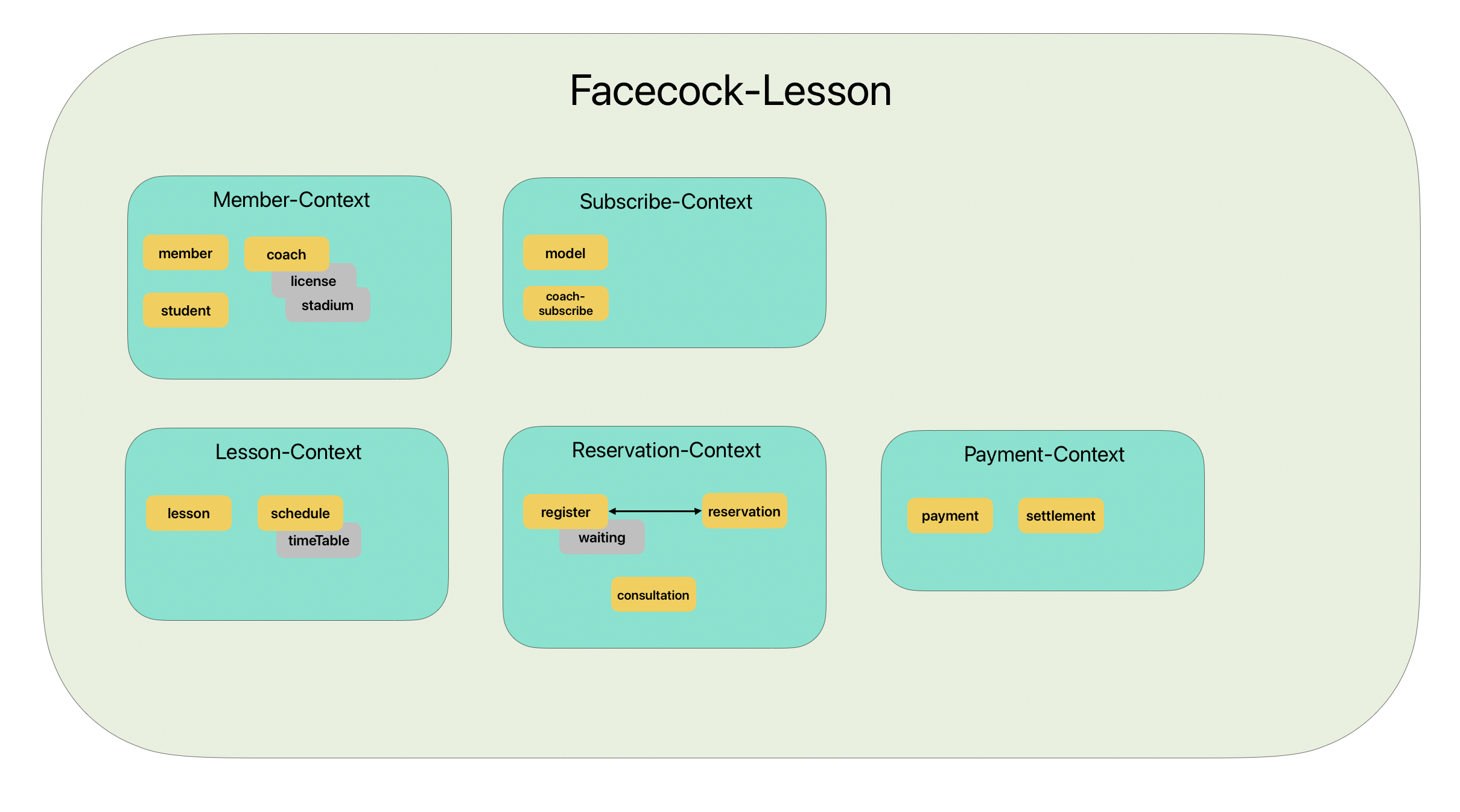 Facecock-Lesson

Member-Context

member

coach

license

stadium

student

Subscribe-Context

model

coach-subscribe

Lesson-Context

lesson

schedule

timeTable

Reservation-Context

register

reservation

waiting

consultation

Payment-Context

payment

settlement